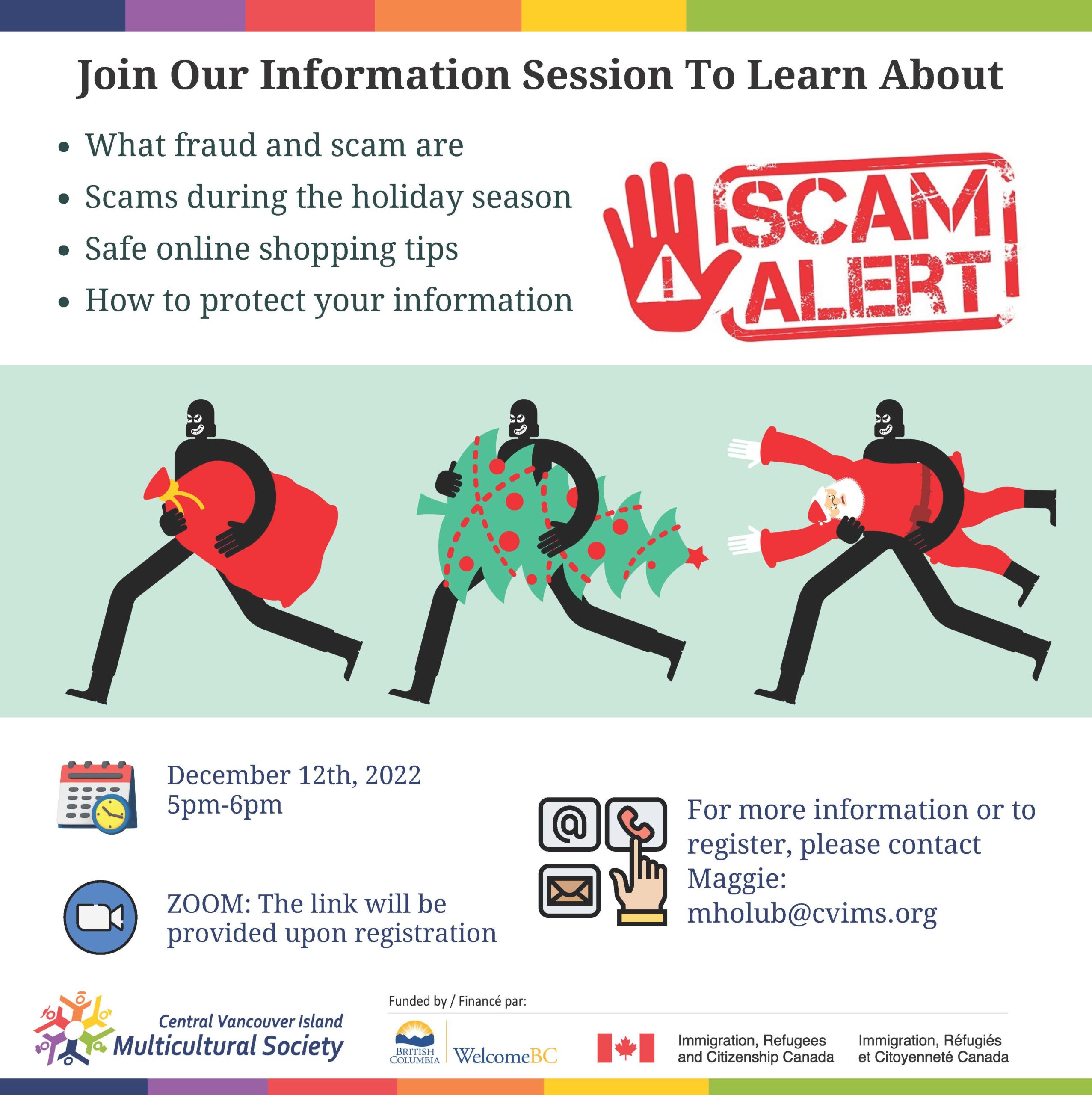 Join Our Information Session To Learn About

- What fraud and scam are
- Scams during the holiday season
- Safe online shopping tips
- How to protect your information

SCAM ALERT

December 12th, 2022
5pm-6pm

ZOOM: The link will be provided upon registration

For more information or to register, please contact Maggie: mholub@cvims.org

Central Vancouver Island Multicultural Society

Funded by / Financé par:

BRITISH COLUMBIA WelcomeBC

Immigration, Refugees and Citizenship Canada

Immigration, Réfugiés et Citoyenneté Canada